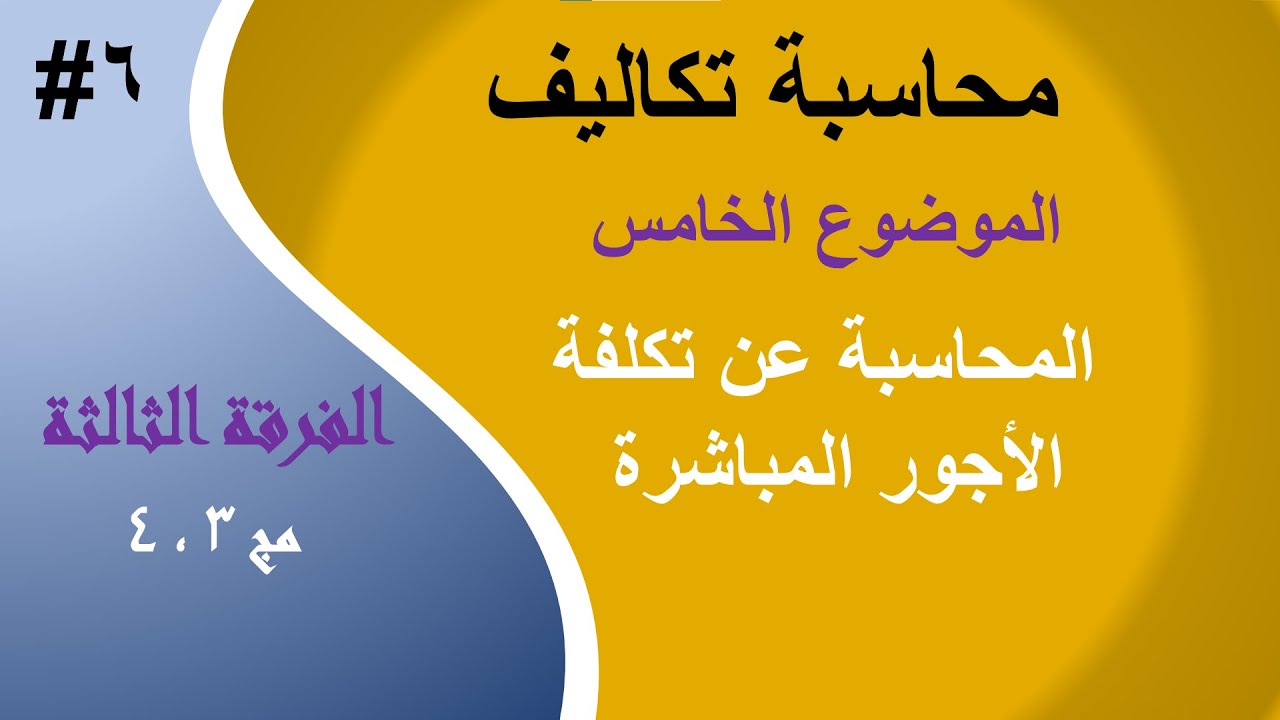 #٦

محاسبة تكاليف

الموضوع الخامس

المحاسبة عن تكلفة الأجور المباشرة

الفرقة الثالثة

مج ٣ ، ٤